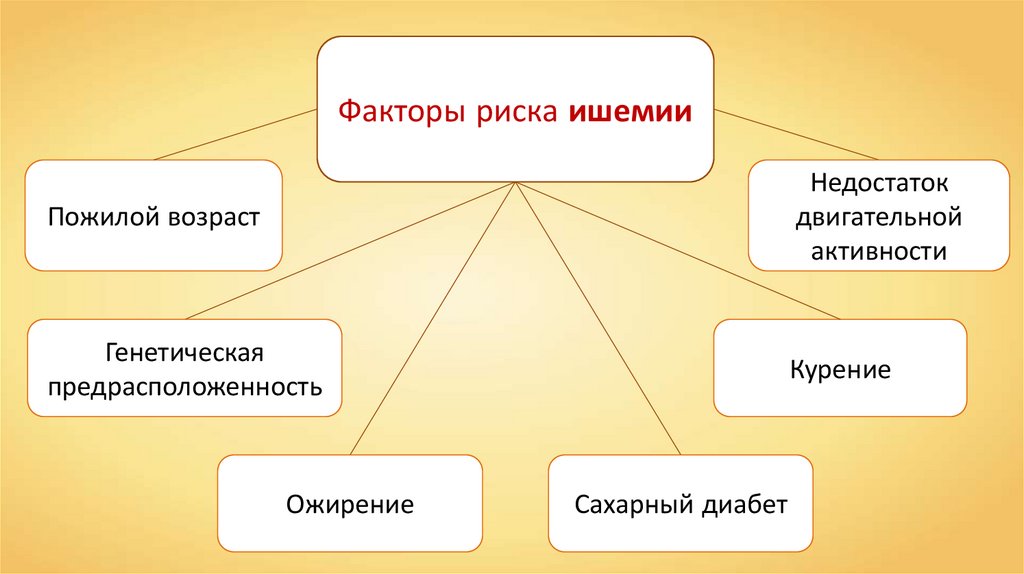 Факторы риска ишемии

Пожилой возраст

Недостаток двигательной активности

Генетическая предрасположенность

Курение

Ожирение

Сахарный диабет